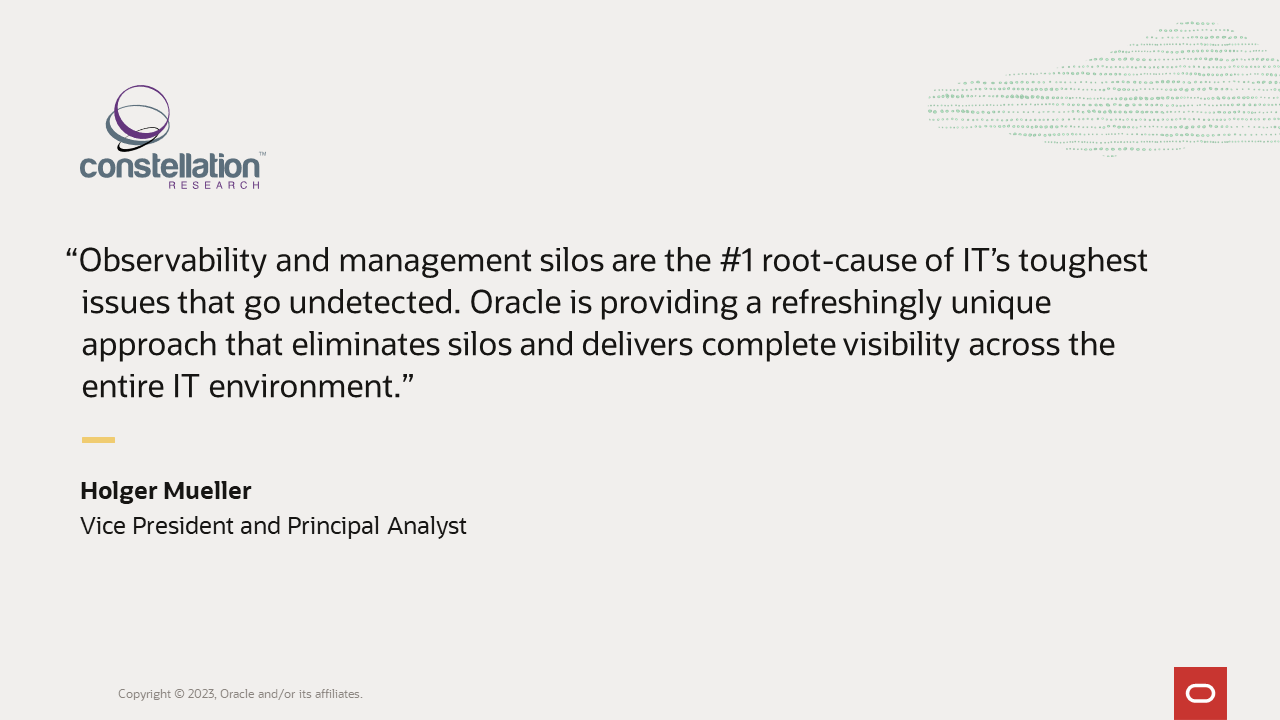 constellation™
RESEARCH

“Observability and management silos are the #1 root-cause of IT’s toughest issues that go undetected. Oracle is providing a refreshingly unique approach that eliminates silos and delivers complete visibility across the entire IT environment.”

Holger Mueller
Vice President and Principal Analyst

Copyright © 2023, Oracle and/or its affiliates.